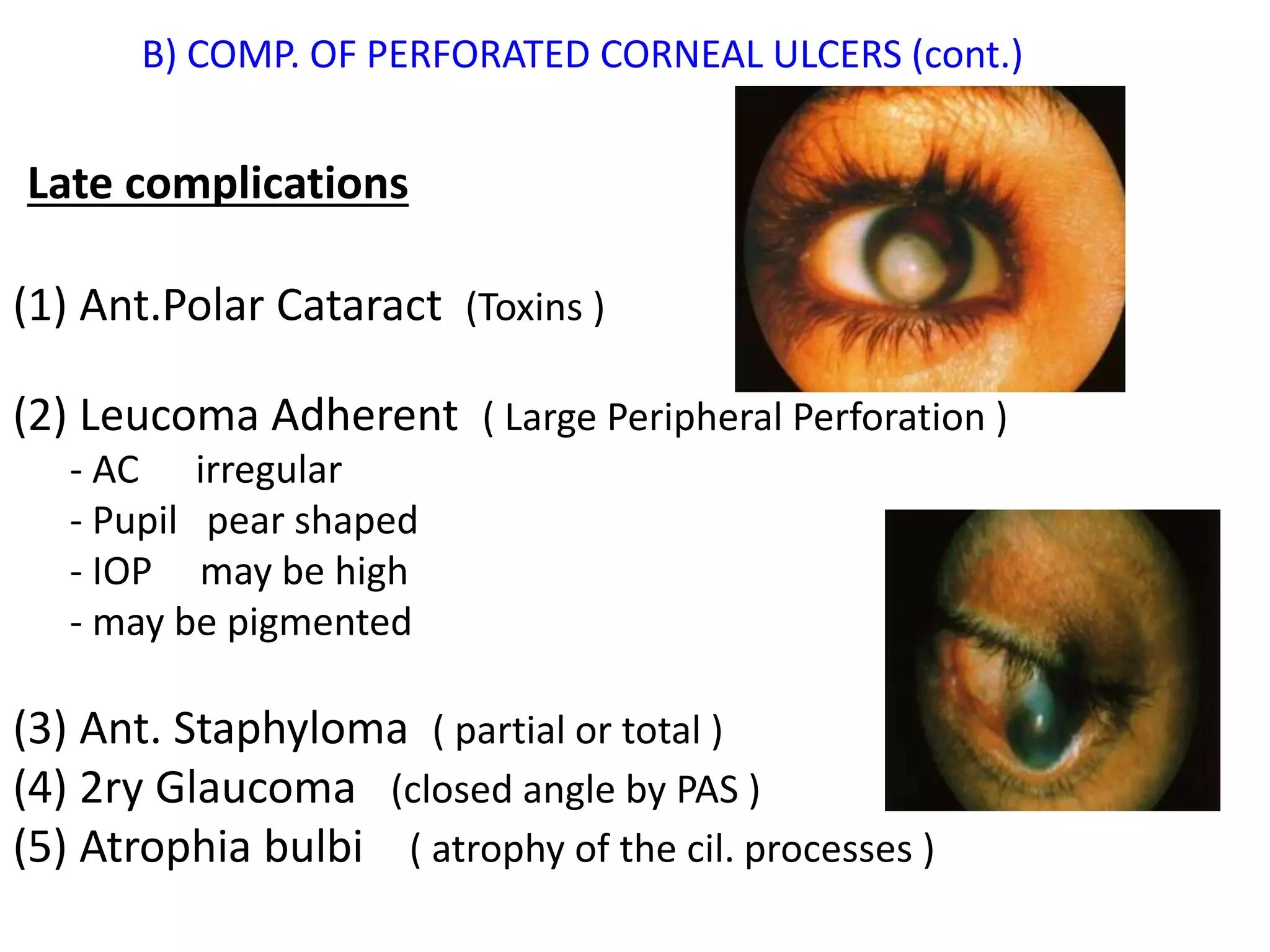 B) COMP. OF PERFORATED CORNEAL ULCERS (cont.)

Late complications

(1) Ant.Polar Cataract (Toxins )

(2) Leucoma Adherent ( Large Peripheral Perforation )
- AC irregular
- Pupil pear shaped
- IOP may be high
- may be pigmented

(3) Ant. Staphyloma ( partial or total )
(4) 2ry Glaucoma (closed angle by PAS )
(5) Atrophia bulbi ( atrophy of the cil. processes )